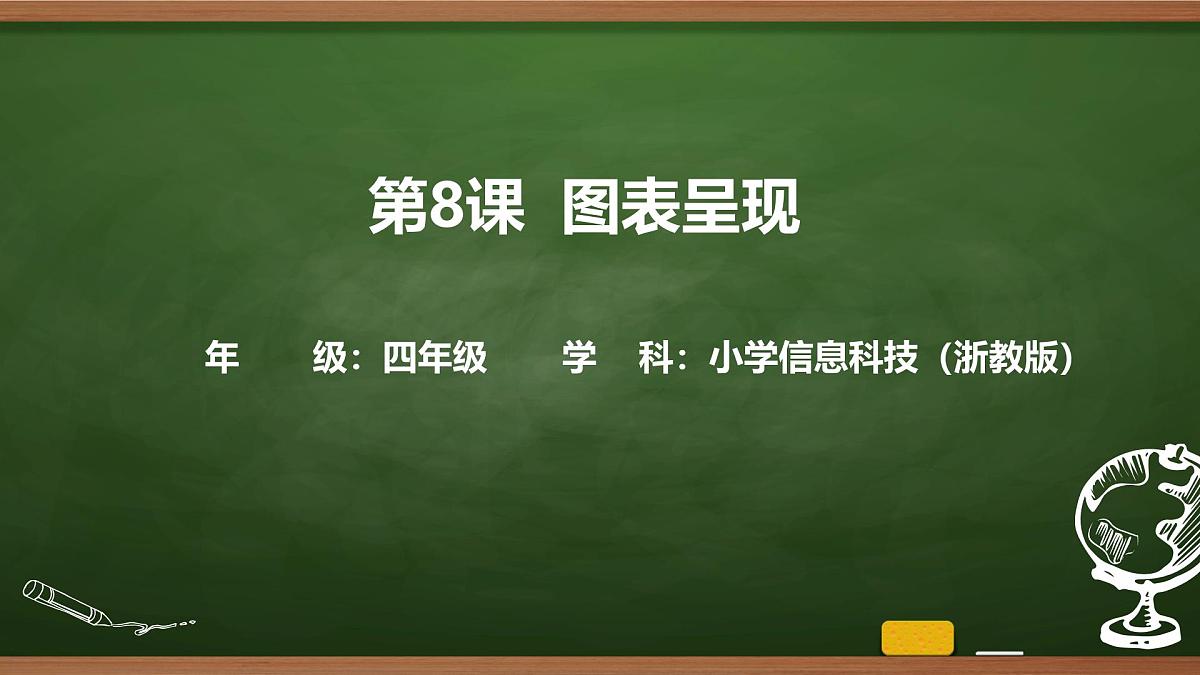 第8课 图表呈现

年 级：四年级 学 科：小学信息科技（浙教版）